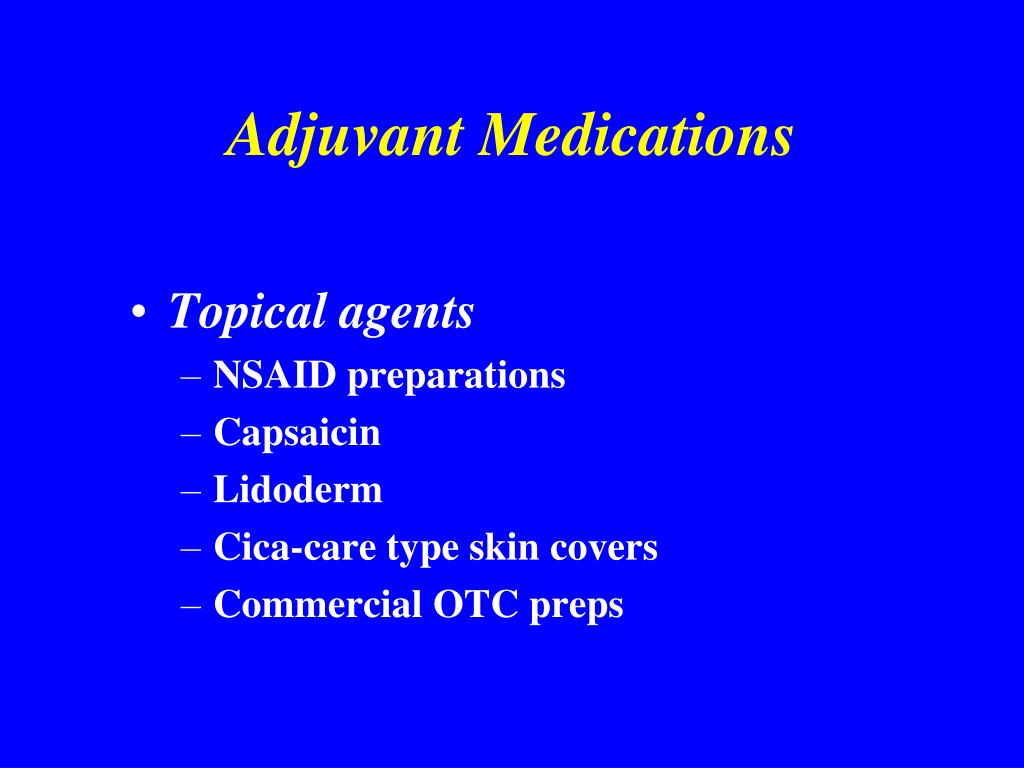 Adjuvant Medications

• Topical agents
– NSAID preparations
– Capsaicin
– Lidoderm
– Cica-care type skin covers
– Commercial OTC preps